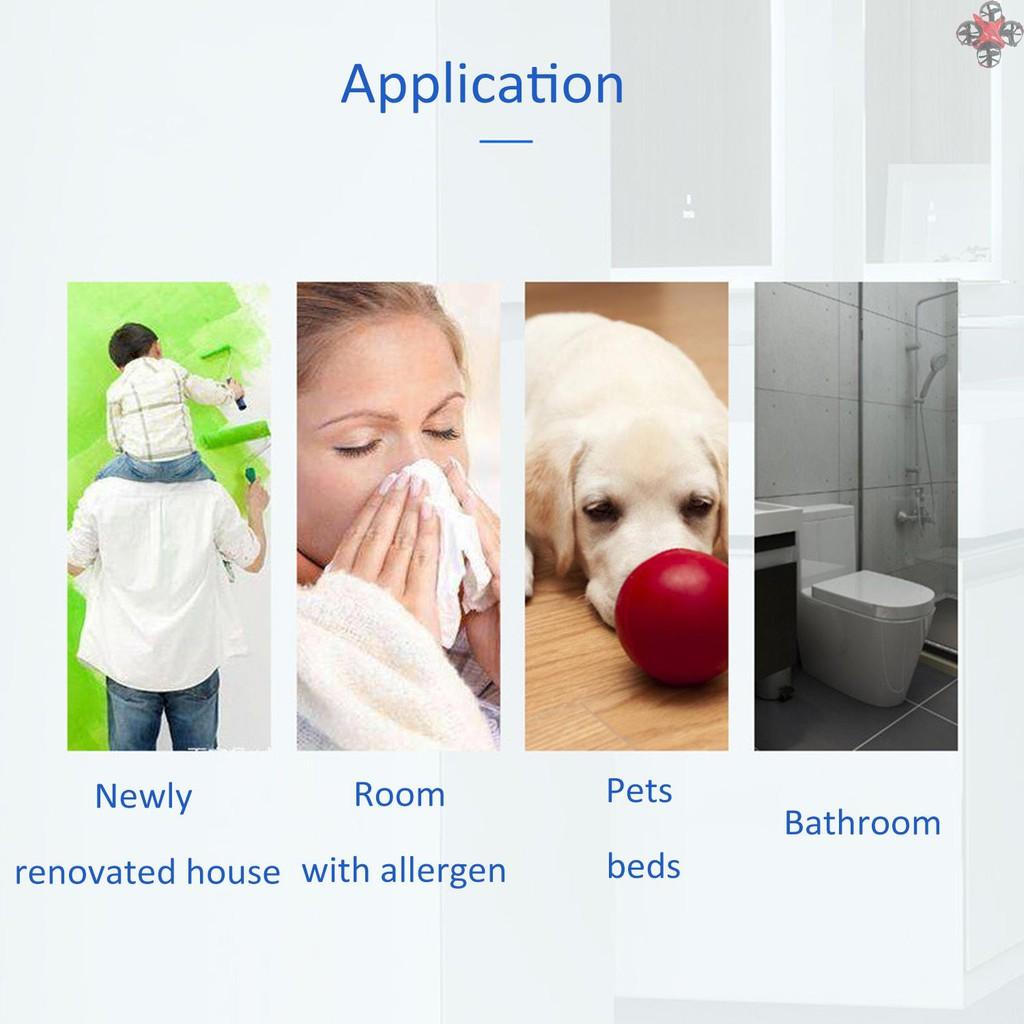 Application

Newly
renovated house

Room
with allergen

Pets
beds

Bathroom